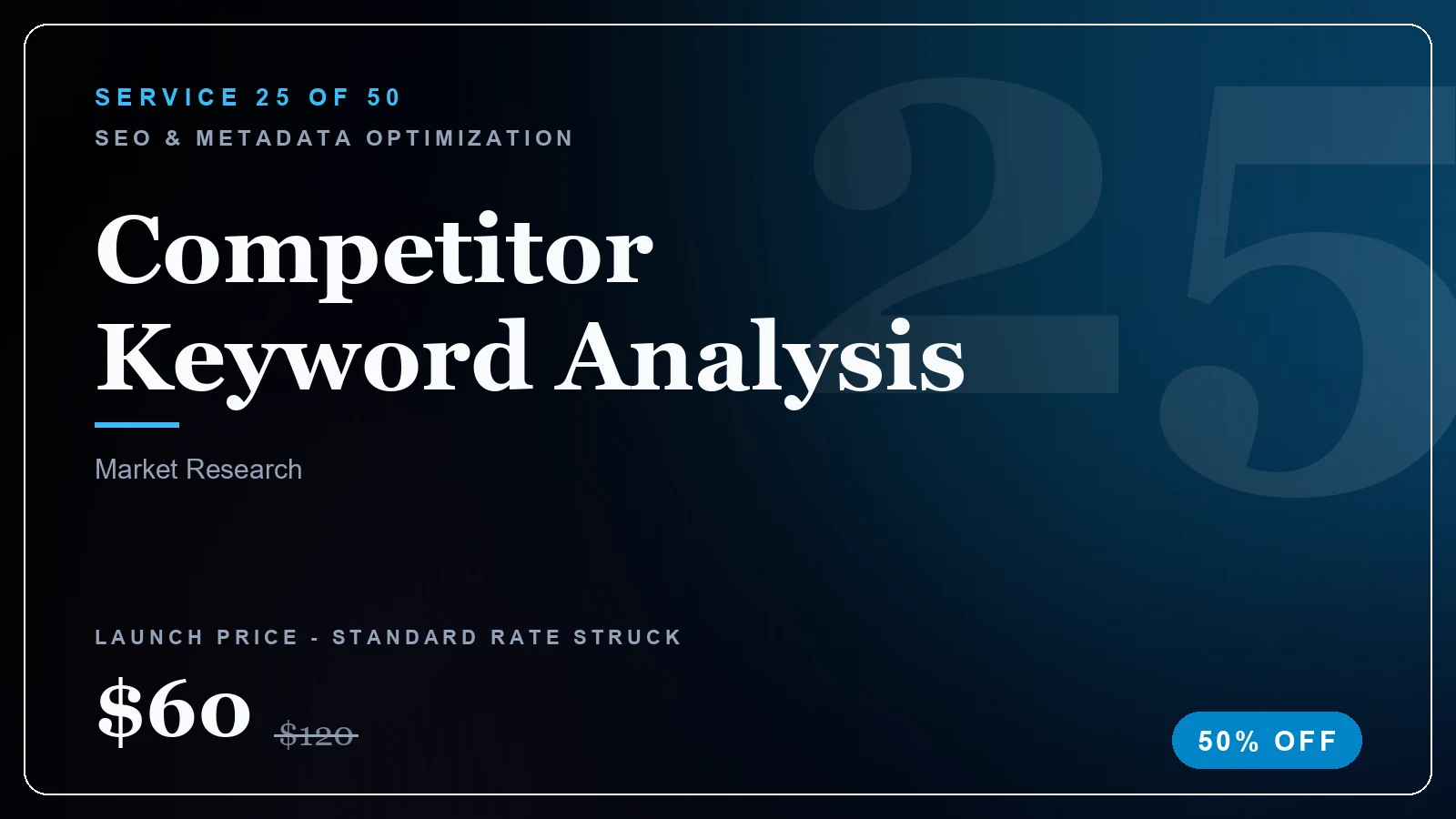 SERVICE 25 OF 50

SEO & METADATA OPTIMIZATION

Competitor
Keyword Analysis

Market Research

LAUNCH PRICE - STANDARD RATE STRUCK

$60 $120

50% OFF

25